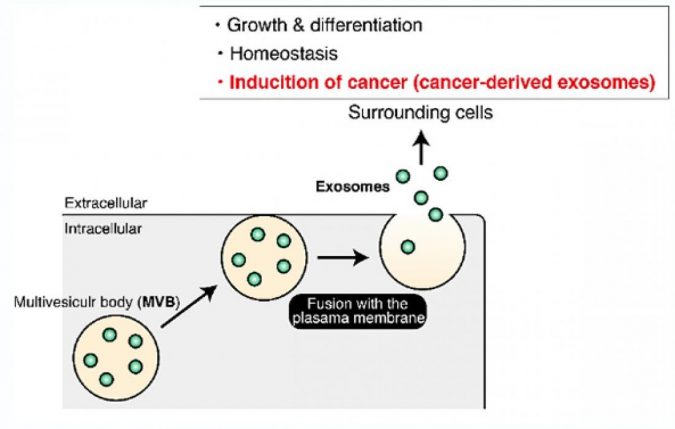 ・Growth & differentiation
・Homeostasis
・Inducition of cancer (cancer-derived exosomes)

Surrounding cells

Exosomes

Extracellular

Intracellular

Multivesiculr body (MVB)

Fusion with the plasama membrane